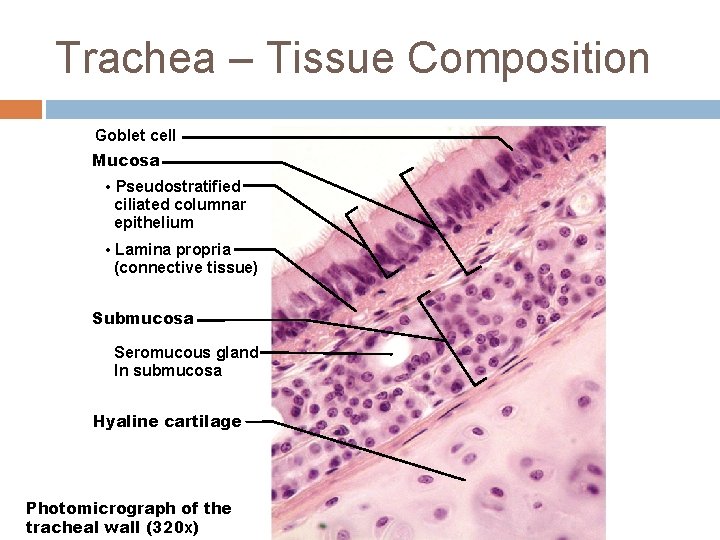 Trachea – Tissue Composition

Goblet cell

Mucosa

• Pseudostratified ciliated columnar epithelium

• Lamina propria (connective tissue)

Submucosa

Seromucous gland In submucosa

Hyaline cartilage

Photomicrograph of the tracheal wall (320x)